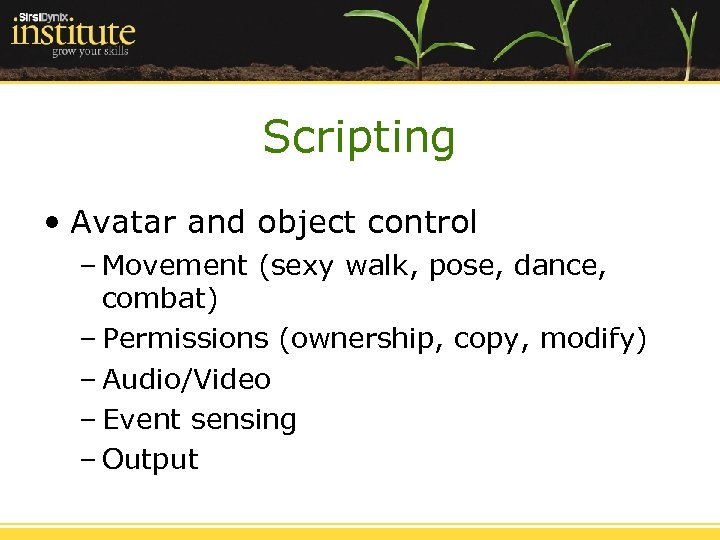 SirsiDynix institute grow your skills

Scripting

• Avatar and object control
– Movement (sexy walk, pose, dance, combat)
– Permissions (ownership, copy, modify)
– Audio/Video
– Event sensing
– Output